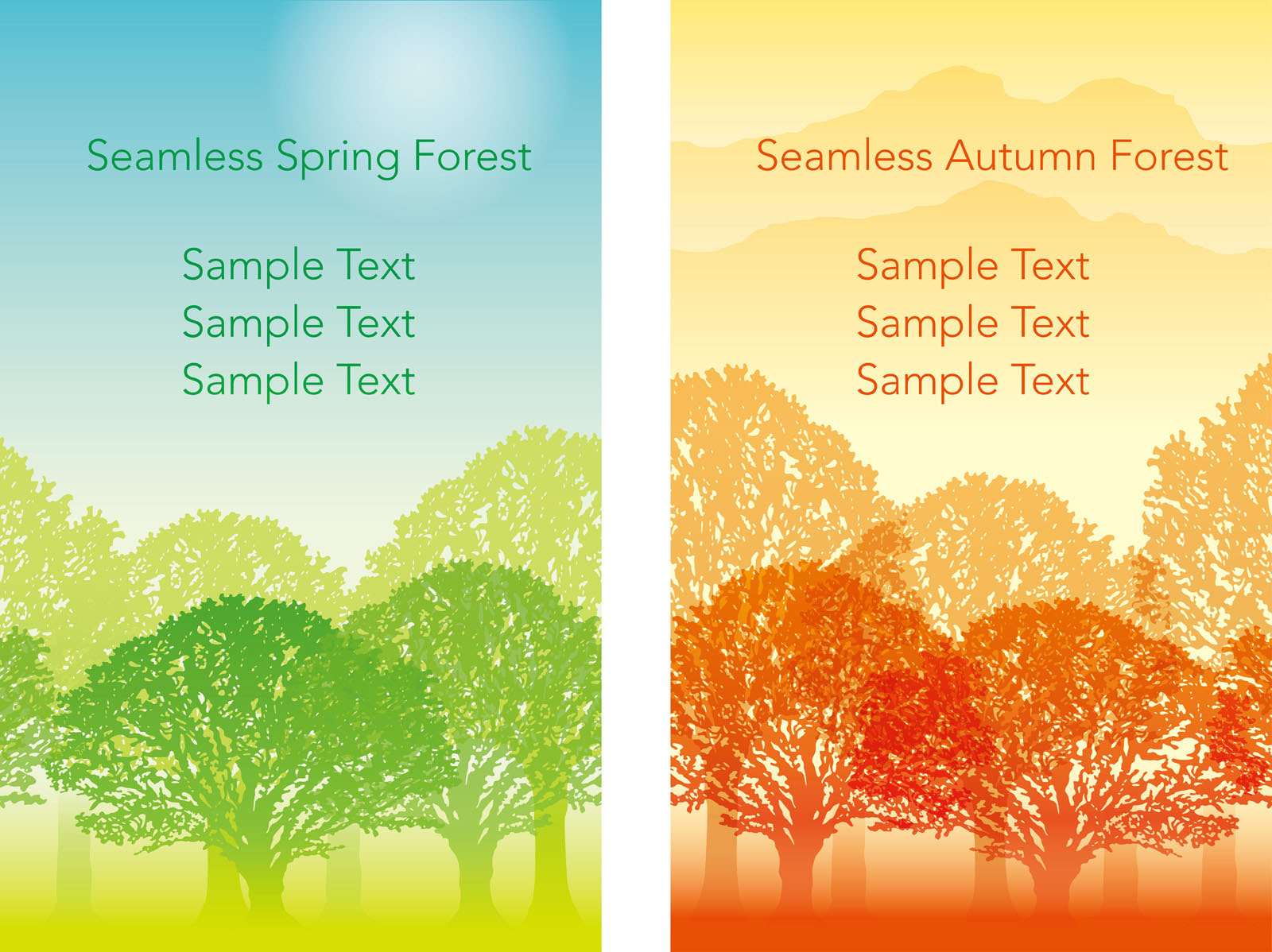 Seamless Spring Forest

Sample Text
Sample Text
Sample Text

Seamless Autumn Forest

Sample Text
Sample Text
Sample Text